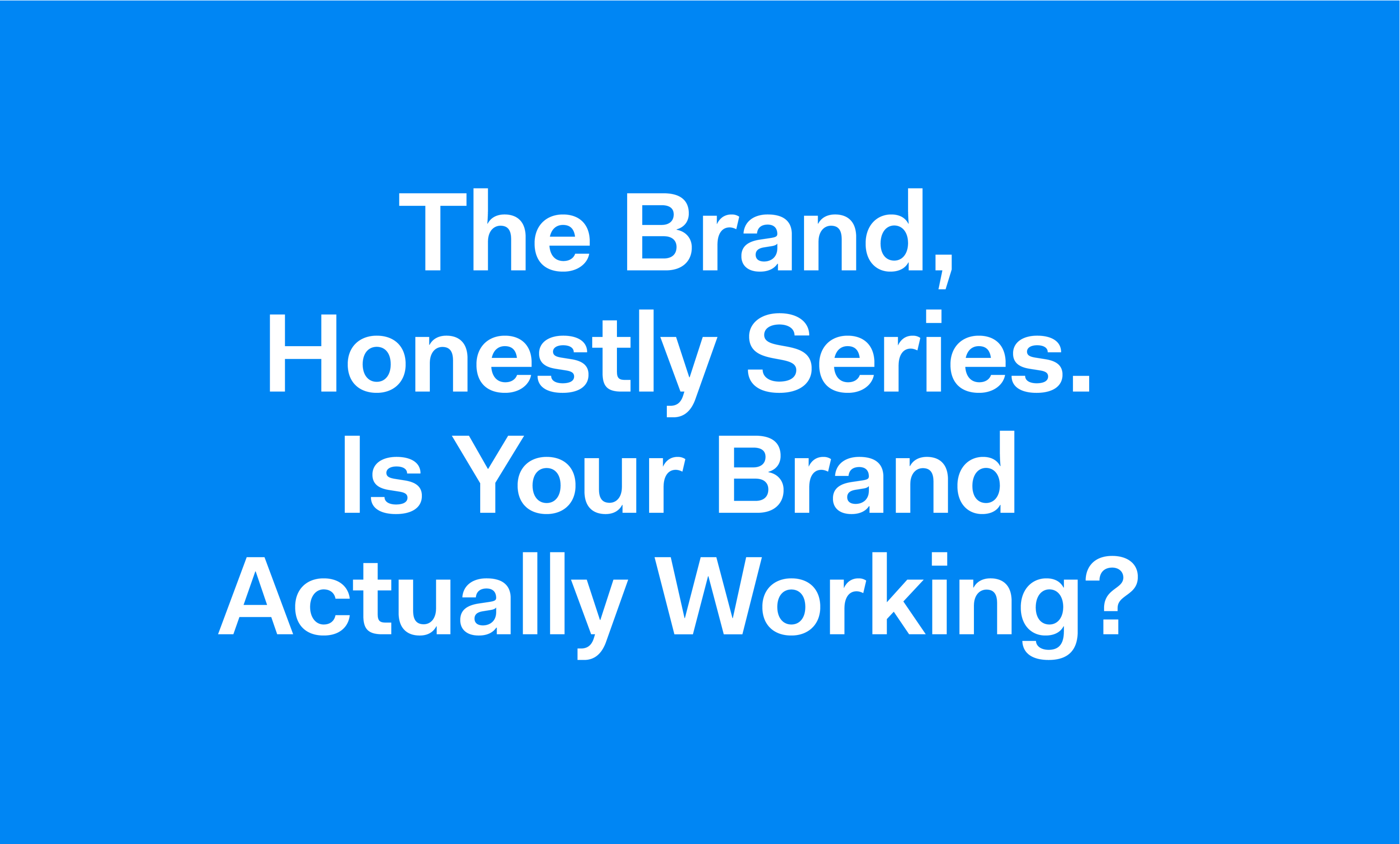 The Brand, Honestly Series. Is Your Brand Actually Working?